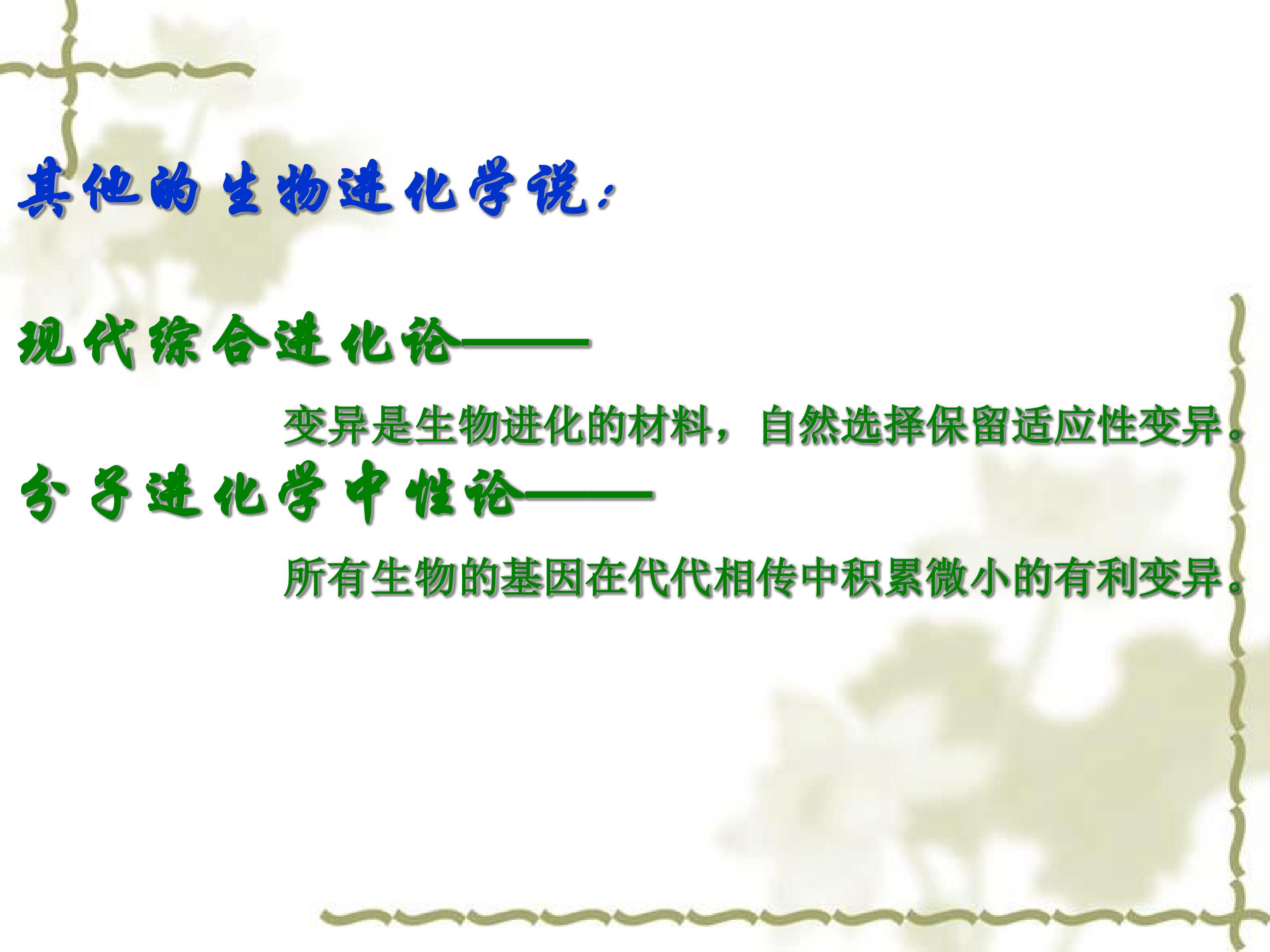 其他的生物进化学说：

现代综合进化论——

变异是生物进化的材料，自然选择保留适应性变异。

分子进化学中性论——

所有生物的基因在代代相传中积累微小的有利变异。